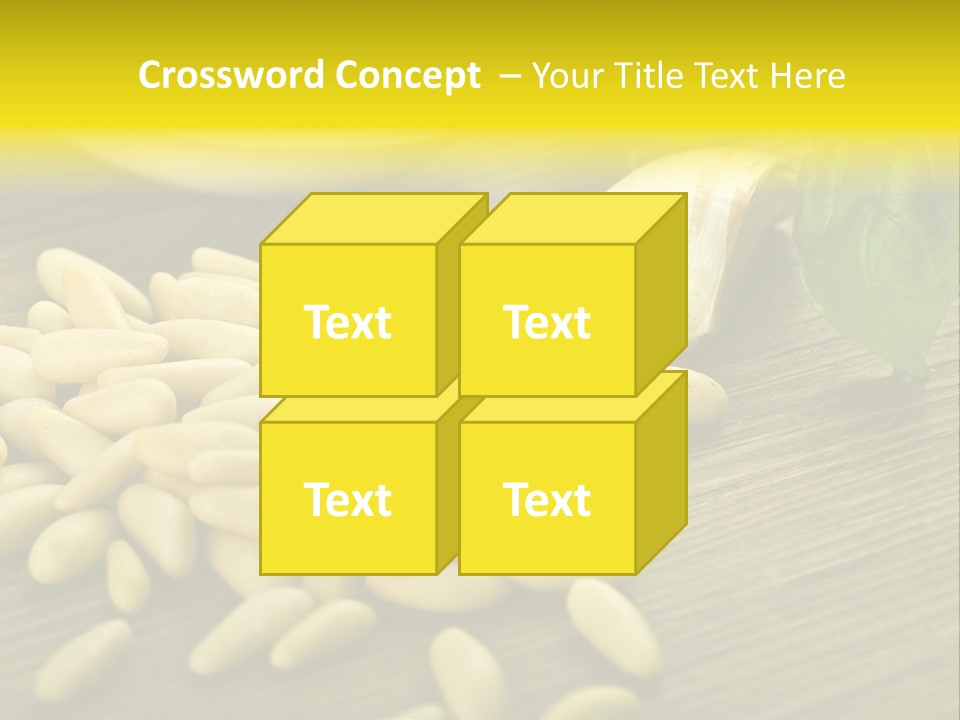 Crossword Concept – Your Title Text Here

Text

Text

Text

Text